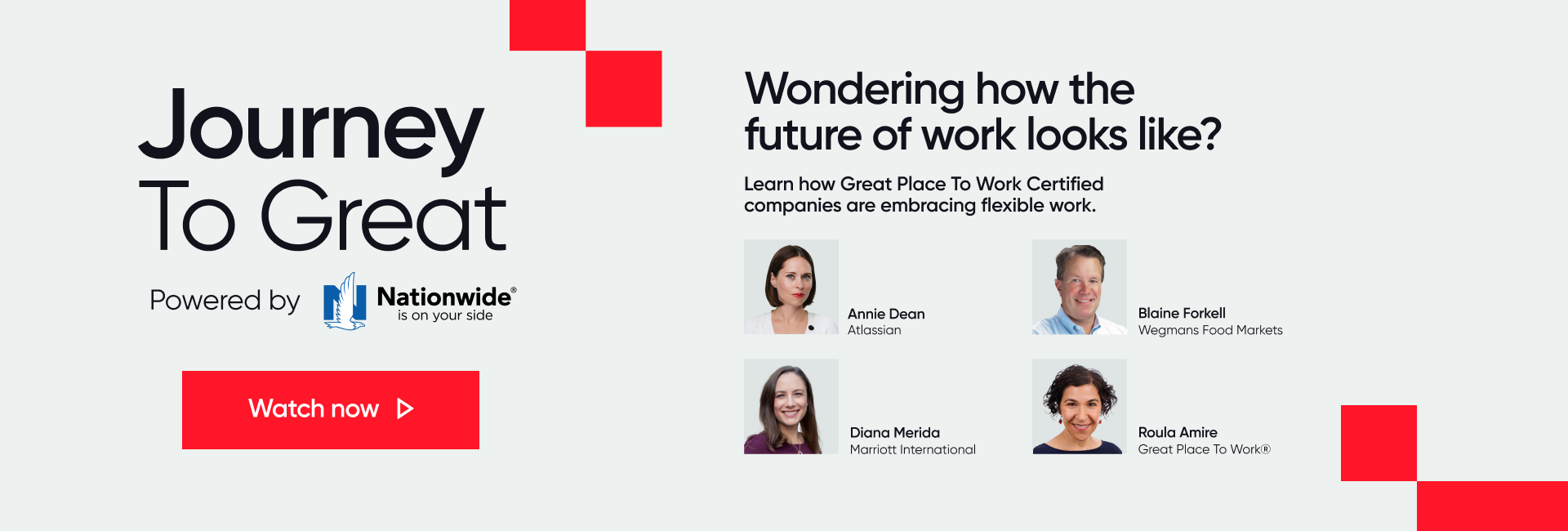 Journey To Great

Powered by Nationwide® is on your side

Watch now

Wondering how the future of work looks like?

Learn how Great Place To Work Certified companies are embracing flexible work.

Annie Dean
Atlassian

Blaine Forkell
Wegmans Food Markets

Diana Merida
Marriott International

Roula Amire
Great Place To Work®